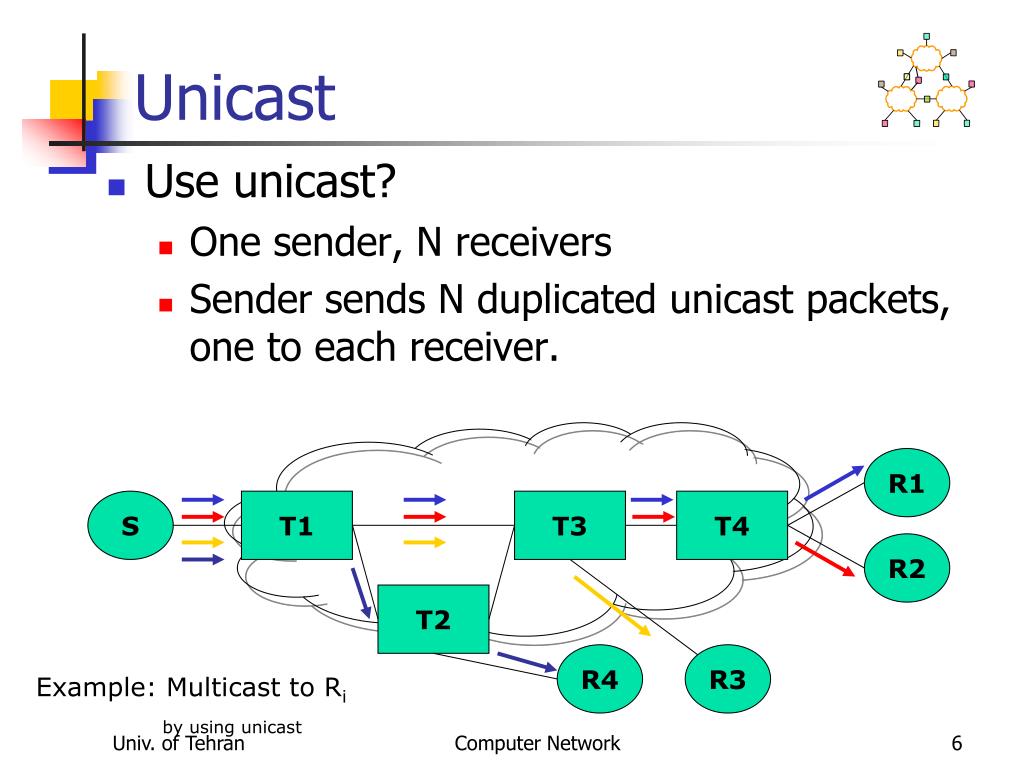 Unicast

Use unicast?

One sender, N receivers

Sender sends N duplicated unicast packets, one to each receiver.

S

T1

T3

T4

R1

R2

T2

R4

R3

Example: Multicast to $R_i$ by using unicast

Univ. of Tehran

Computer Network

6